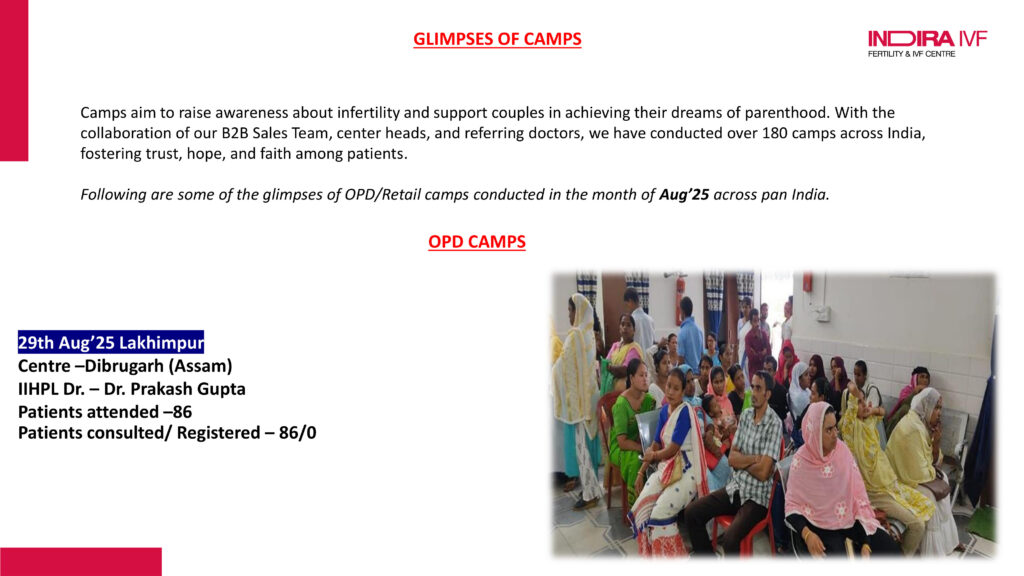 GLIMPSES OF CAMPS

INDIRA IVF
FERTILITY & IVF CENTRE

Camps aim to raise awareness about infertility and support couples in achieving their dreams of parenthood. With the collaboration of our B2B Sales Team, center heads, and referring doctors, we have conducted over 180 camps across India, fostering trust, hope, and faith among patients.

Following are some of the glimpses of OPD/Retail camps conducted in the month of Aug'25 across pan India.

OPD CAMPS

29th Aug'25 Lakhimpur
Centre –Dibrugarh (Assam)
IIHPL Dr. – Dr. Prakash Gupta
Patients attended –86
Patients consulted/ Registered – 86/0